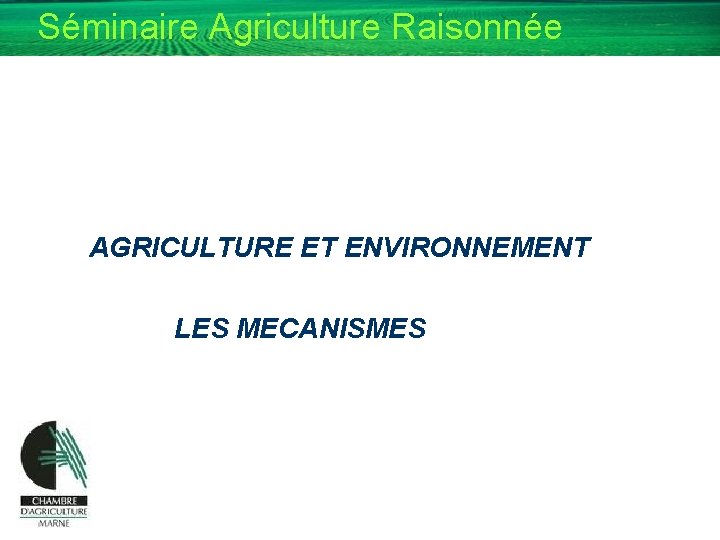 Séminaire Agriculture Raisonnée

AGRICULTURE ET ENVIRONNEMENT

LES MECANISMES

CHAMBRE
D'AGRICULTURE
MARNE